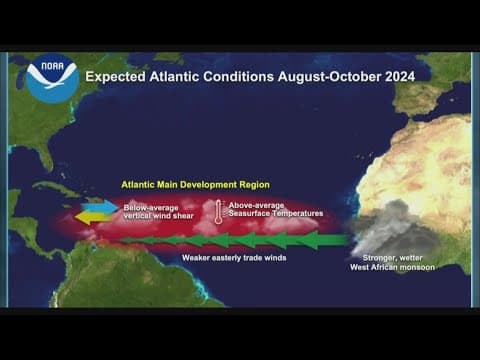 NOAA

Expected Atlantic Conditions August-October 2024

Atlantic Main Development Region

Below-average vertical wind shear

Above-average Seasurface Temperatures

Weaker easterly trade winds

Stronger, wetter West African monsoon